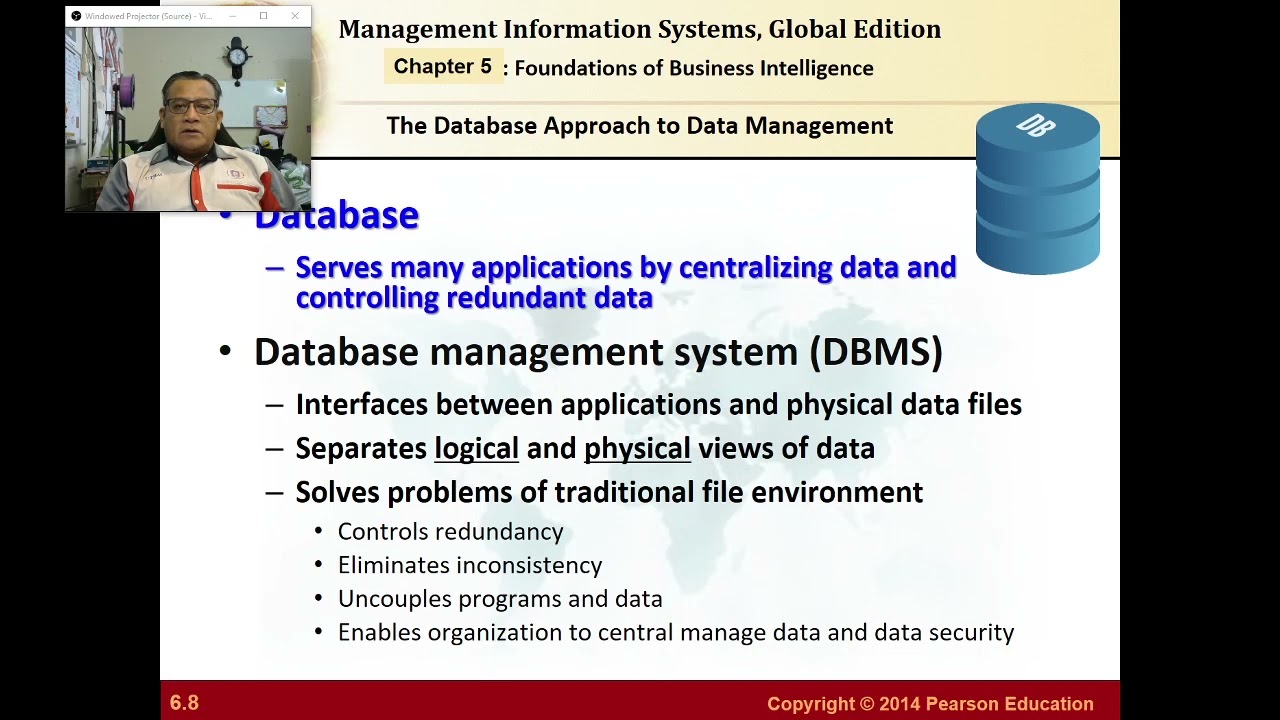 Windowed Projector (Source) - Vi...

Management Information Systems, Global Edition

Chapter 5 : Foundations of Business Intelligence

The Database Approach to Data Management

DB

• Database

– Serves many applications by centralizing data and controlling redundant data

• Database management system (DBMS)

– Interfaces between applications and physical data files

– Separates logical and physical views of data

– Solves problems of traditional file environment

• Controls redundancy
• Eliminates inconsistency
• Uncouples programs and data
• Enables organization to central manage data and data security

6.8

Copyright © 2014 Pearson Education